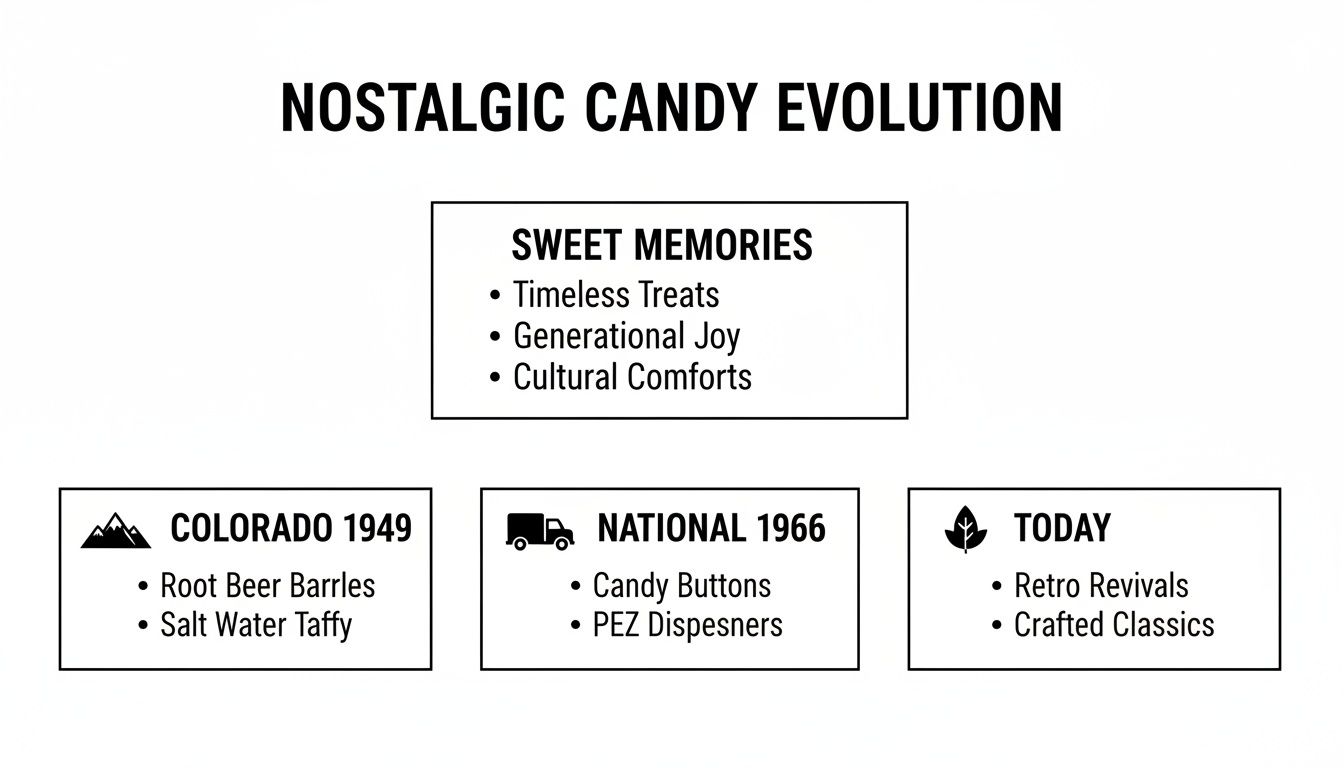 NOSTALGIC CANDY EVOLUTION

SWEET MEMORIES
• Timeless Treats
• Generational Joy
• Cultural Comforts

COLORADO 1949
• Root Beer Barrles
• Salt Water Taffy

NATIONAL 1966
• Candy Buttons
• PEZ Dispesners

TODAY
• Retro Revivals
• Crafted Classics